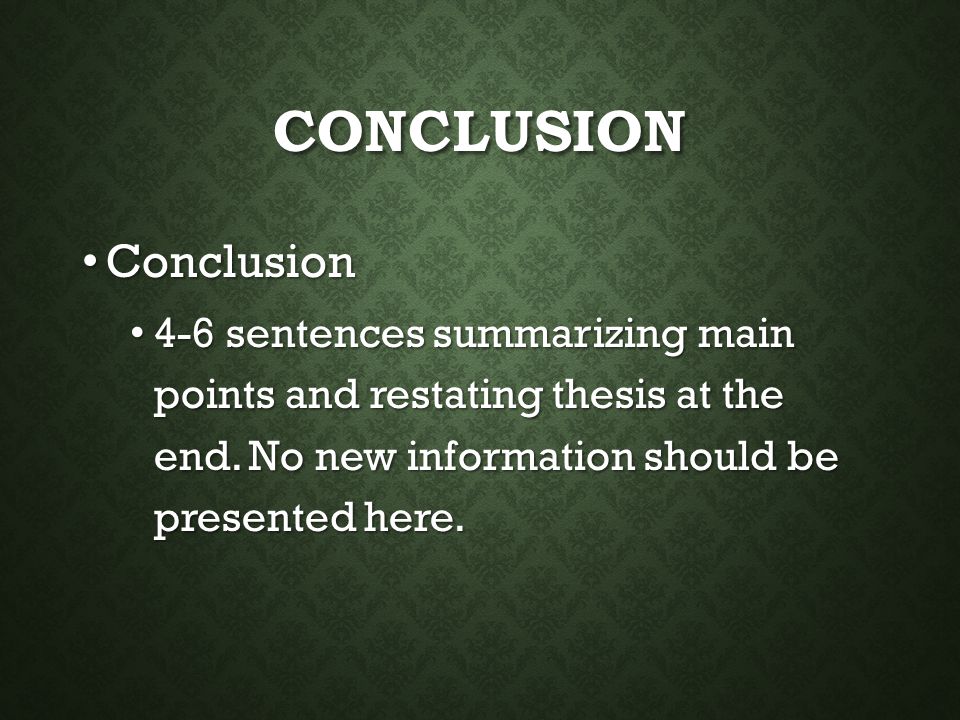 CONCLUSION

• Conclusion

• 4-6 sentences summarizing main points and restating thesis at the end. No new information should be presented here.